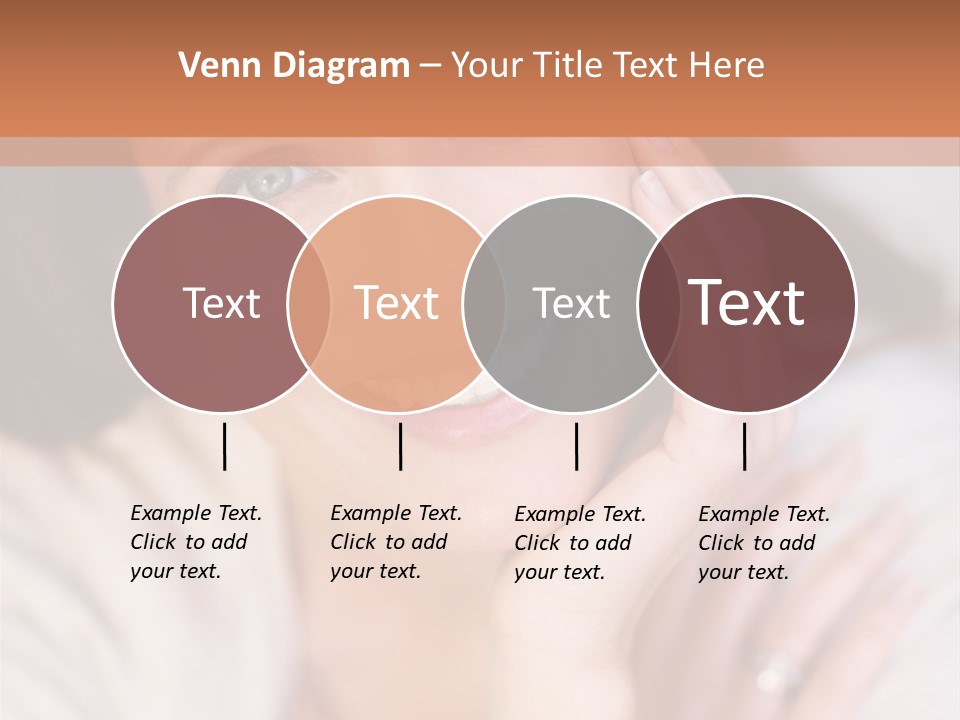 Venn Diagram – Your Title Text Here

Text

Text

Text

Text

Example Text. Click to add your text.

Example Text. Click to add your text.

Example Text. Click to add your text.

Example Text. Click to add your text.